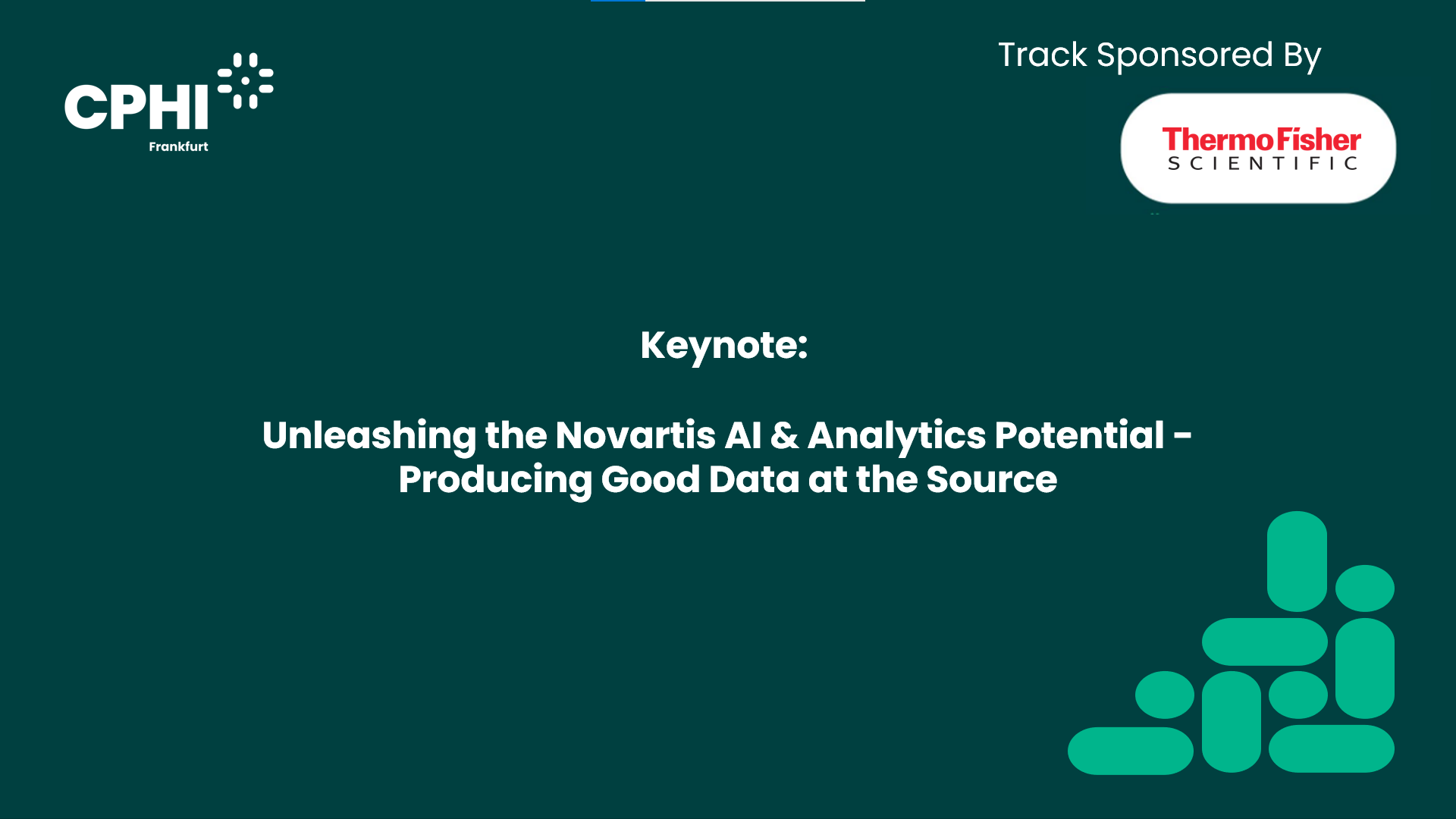 CPHI
Frankfurt

Track Sponsored By

ThermoFisher
SCIENTIFIC

Keynote:

Unleashing the Novartis AI & Analytics Potential - Producing Good Data at the Source